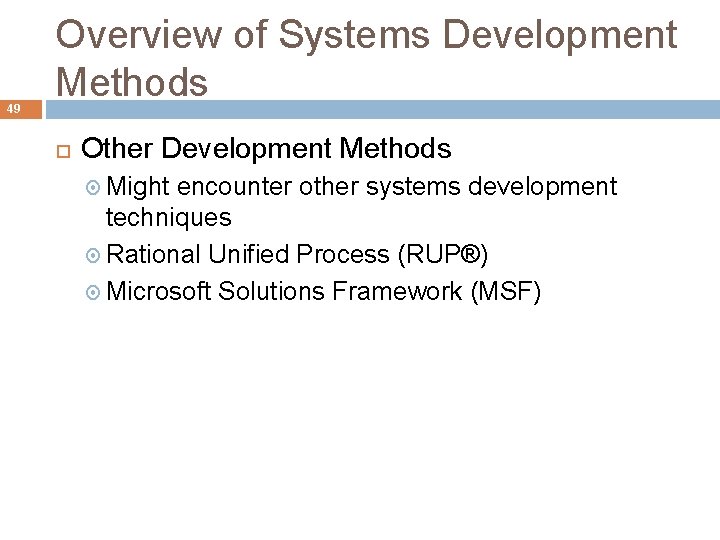 Overview of Systems Development Methods

49

Other Development Methods

Might encounter other systems development techniques

Rational Unified Process (RUP®)

Microsoft Solutions Framework (MSF)